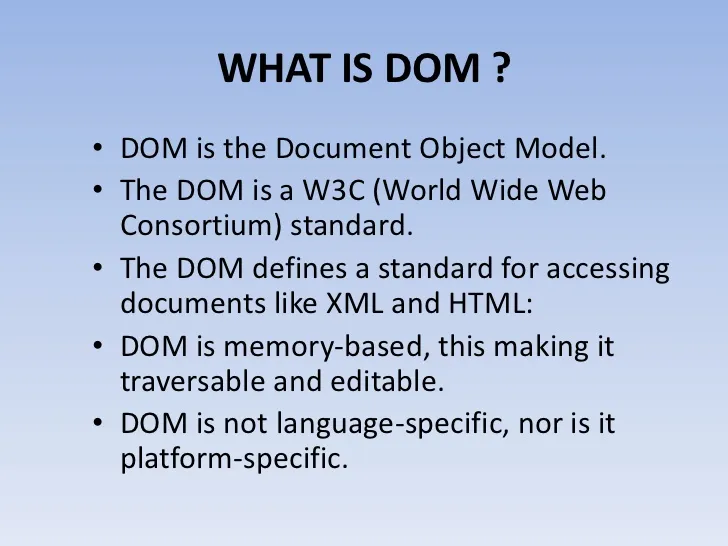 WHAT IS DOM ?

• DOM is the Document Object Model.
• The DOM is a W3C (World Wide Web Consortium) standard.
• The DOM defines a standard for accessing documents like XML and HTML:
• DOM is memory-based, this making it traversable and editable.
• DOM is not language-specific, nor is it platform-specific.